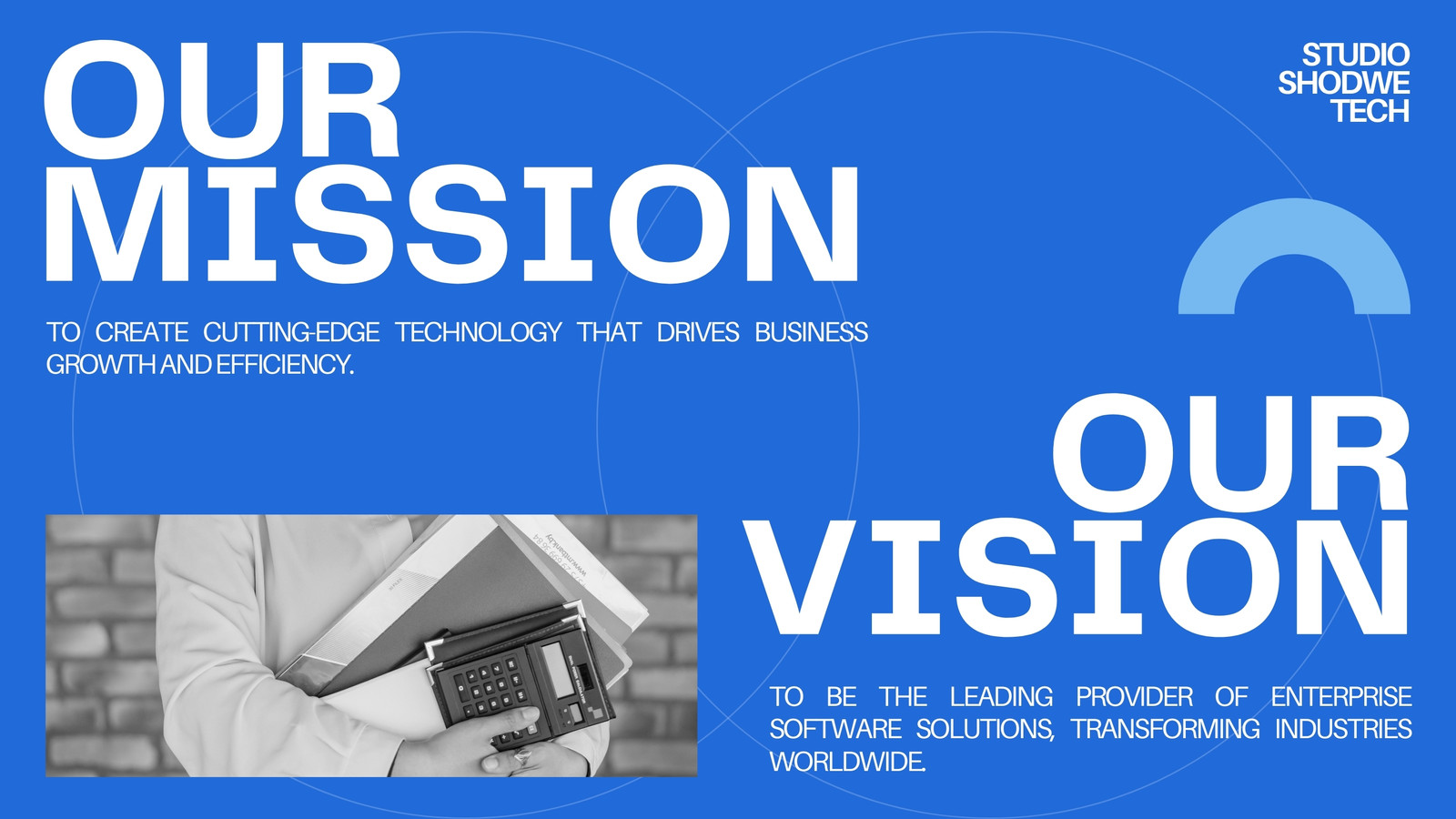 OUR MISSION

STUDIO SHODWE TECH

TO CREATE CUTTING-EDGE TECHNOLOGY THAT DRIVES BUSINESS GROWTH AND EFFICIENCY.

OUR VISION

TO BE THE LEADING PROVIDER OF ENTERPRISE SOFTWARE SOLUTIONS, TRANSFORMING INDUSTRIES WORLDWIDE.